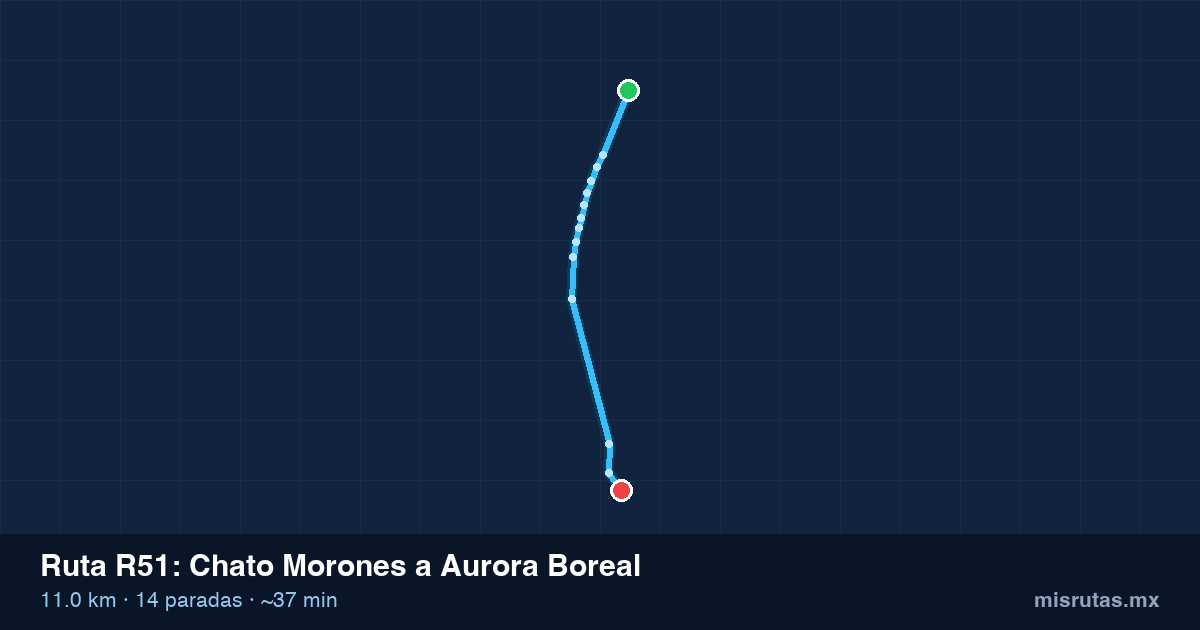 Ruta R51: Chato Morones a Aurora Boreal
11.0 km · 14 paradas · ~37 min
misrutas.mx